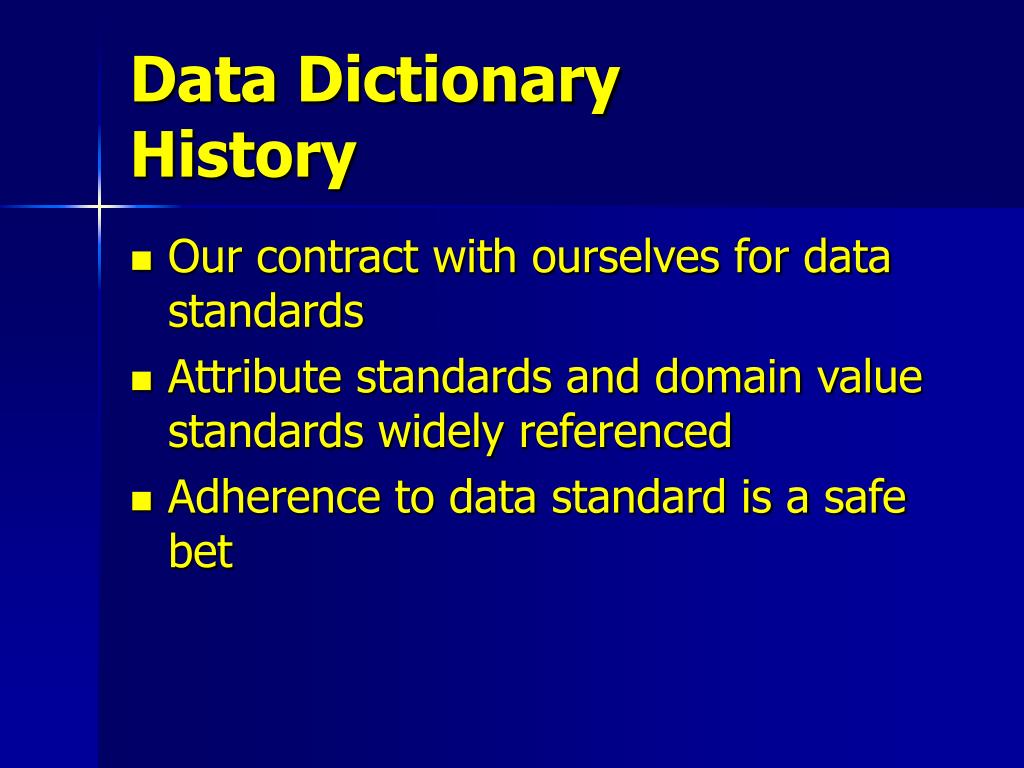 Data Dictionary
History

- Our contract with ourselves for data standards
- Attribute standards and domain value standards widely referenced
- Adherence to data standard is a safe bet